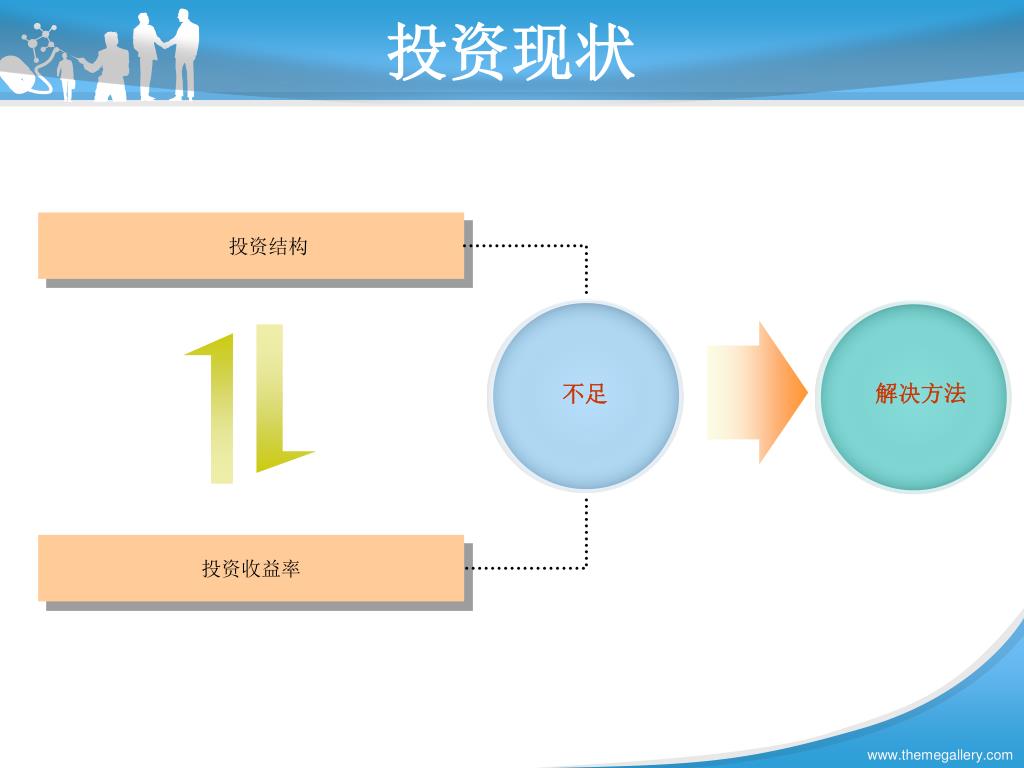 投资现状

投资结构

投资收益率

不足

解决方法

www.themegallery.com